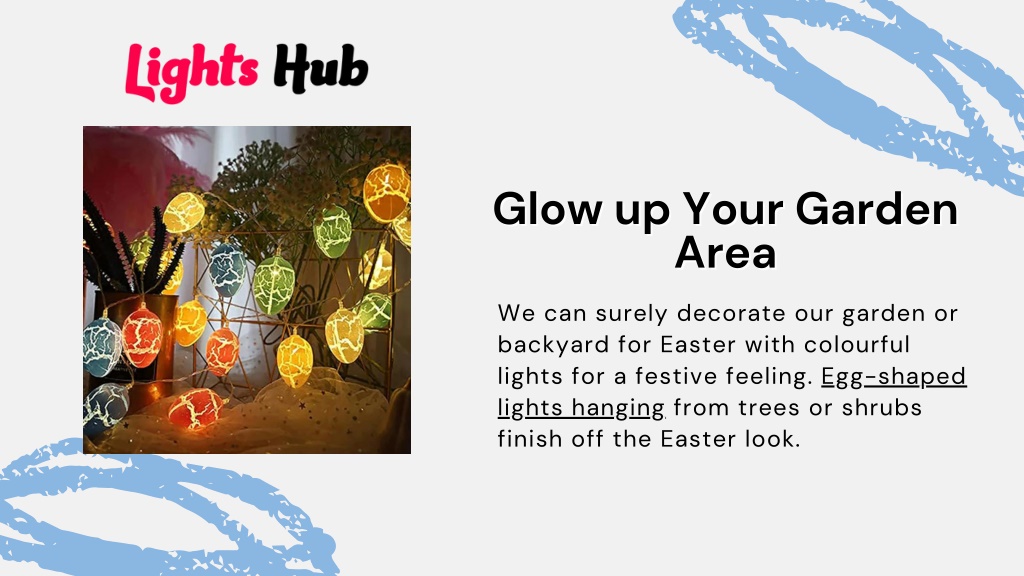 Lights Hub

Glow up Your Garden Area

We can surely decorate our garden or backyard for Easter with colourful lights for a festive feeling. Egg-shaped lights hanging from trees or shrubs finish off the Easter look.